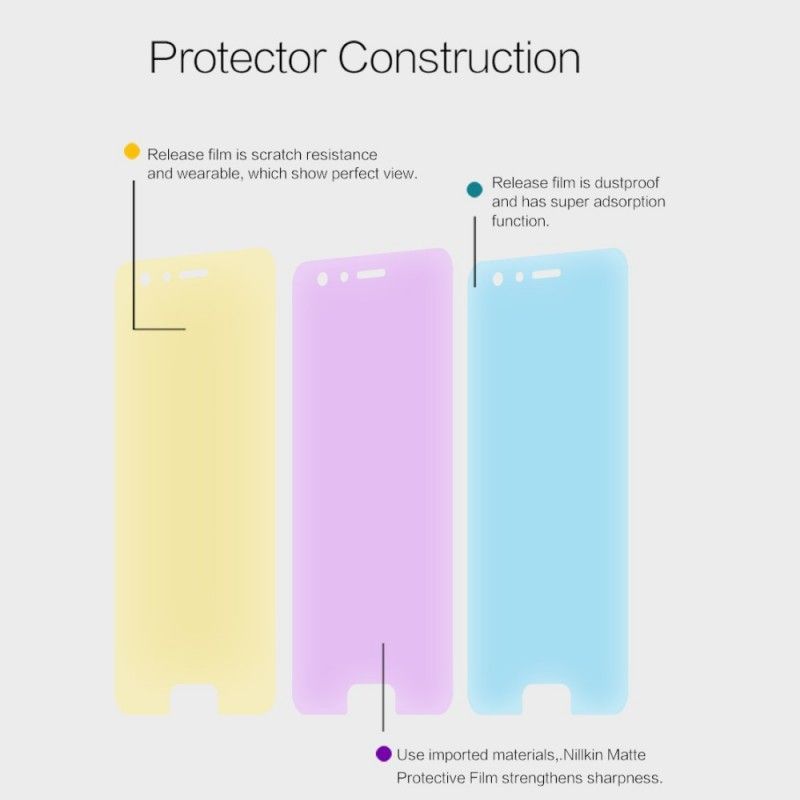 Protector Construction

Release film is scratch resistance and wearable, which show perfect view.

Release film is dustproof and has super adsorption function.

Use imported materials,.Nillkin Matte Protective Film strengthens sharpness.